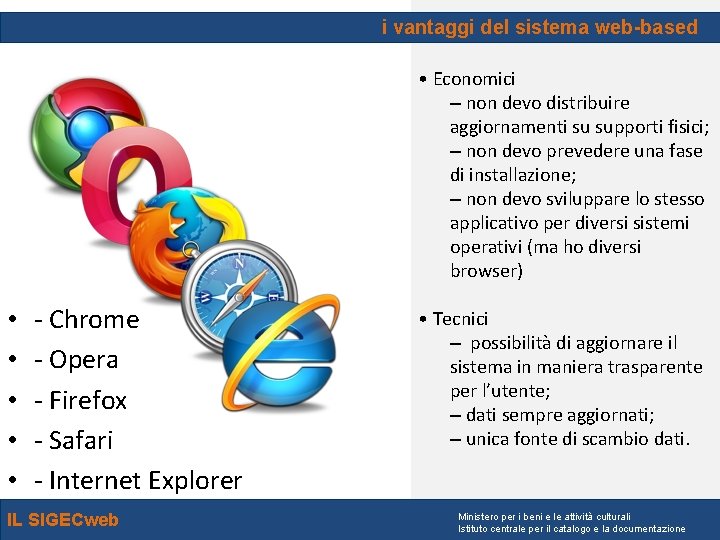 i vantaggi del sistema web-based

• - Chrome
• - Opera
• - Firefox
• - Safari
• - Internet Explorer

• Economici
– non devo distribuire aggiornamenti su supporti fisici;
– non devo prevedere una fase di installazione;
– non devo sviluppare lo stesso applicativo per diversi sistemi operativi (ma ho diversi browser)

• Tecnici
– possibilità di aggiornare il sistema in maniera trasparente per l'utente;
– dati sempre aggiornati;
– unica fonte di scambio dati.

IL SIGECweb

Ministero per i beni e le attività culturali
Istituto centrale per il catalogo e la documentazione